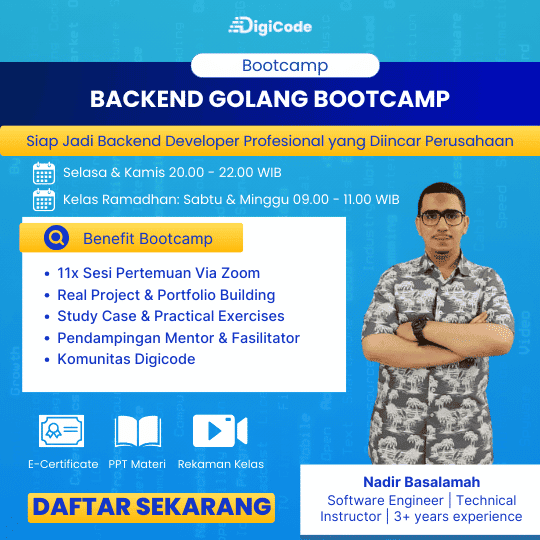 DigiCode

Bootcamp

BACKEND GOLANG BOOTCAMP

Siap Jadi Backend Developer Profesional yang Diincar Perusahaan

Selasa & Kamis 20.00 - 22.00 WIB

Kelas Ramadhan: Sabtu & Minggu 09.00 - 11.00 WIB

Benefit Bootcamp

- 11x Sesi Pertemuan Via Zoom
- Real Project & Portfolio Building
- Study Case & Practical Exercises
- Pendampingan Mentor & Fasilitator
- Komunitas Digicode

E-Certificate PPT Materi Rekaman Kelas

DAFTAR SEKARANG

Nadir Basalamah
Software Engineer | Technical Instructor | 3+ years experience